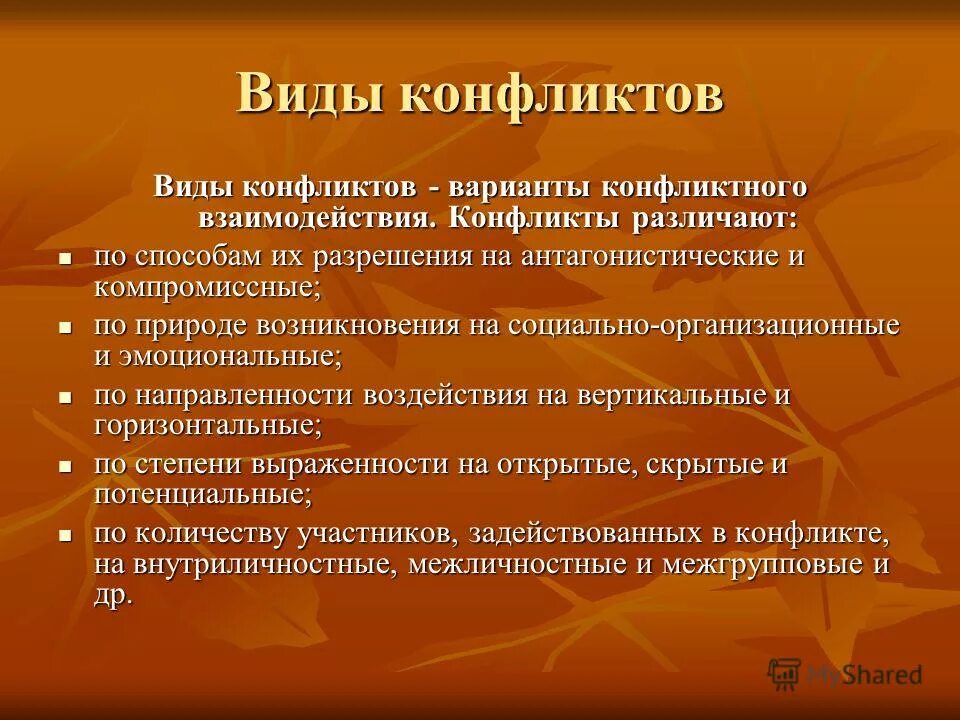 Виды конфликтов

Виды конфликтов - варианты конфликтного взаимодействия. Конфликты различают:

- по способам их разрешения на антагонистические и компромиссные;
- по природе возникновения на социально-организационные и эмоциональные;
- по направленности воздействия на вертикальные и горизонтальные;
- по степени выраженности на открытые, скрытые и потенциальные;
- по количеству участников, задействованных в конфликте, на внутриличностные, межличностные и межгрупповые и др.

MyShared